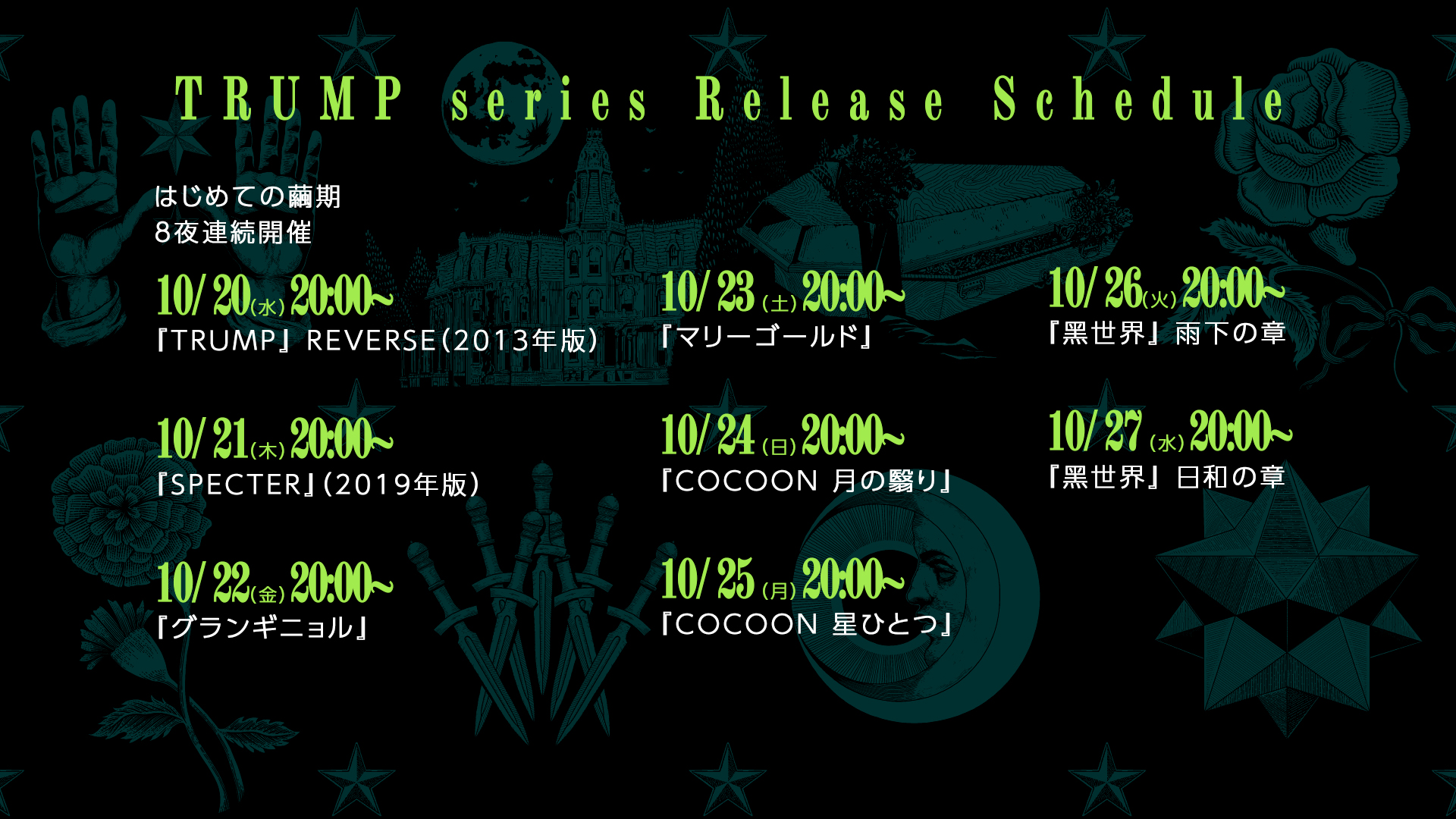 TRUMP series Release Schedule

はじめての繭期
8夜連続開催

10/20(水) 20:00~
『TRUMP』REVERSE(2013年版)

10/21(木) 20:00~
『SPECTER』(2019年版)

10/22(金) 20:00~
『グランギニョル』

10/23(土) 20:00~
『マリーゴールド』

10/24(日) 20:00~
『COCOON 月の翳り』

10/25(月) 20:00~
『COCOON 星ひとつ』

10/26(火) 20:00~
『黑世界』雨下の章

10/27(水) 20:00~
『黑世界』日和の章